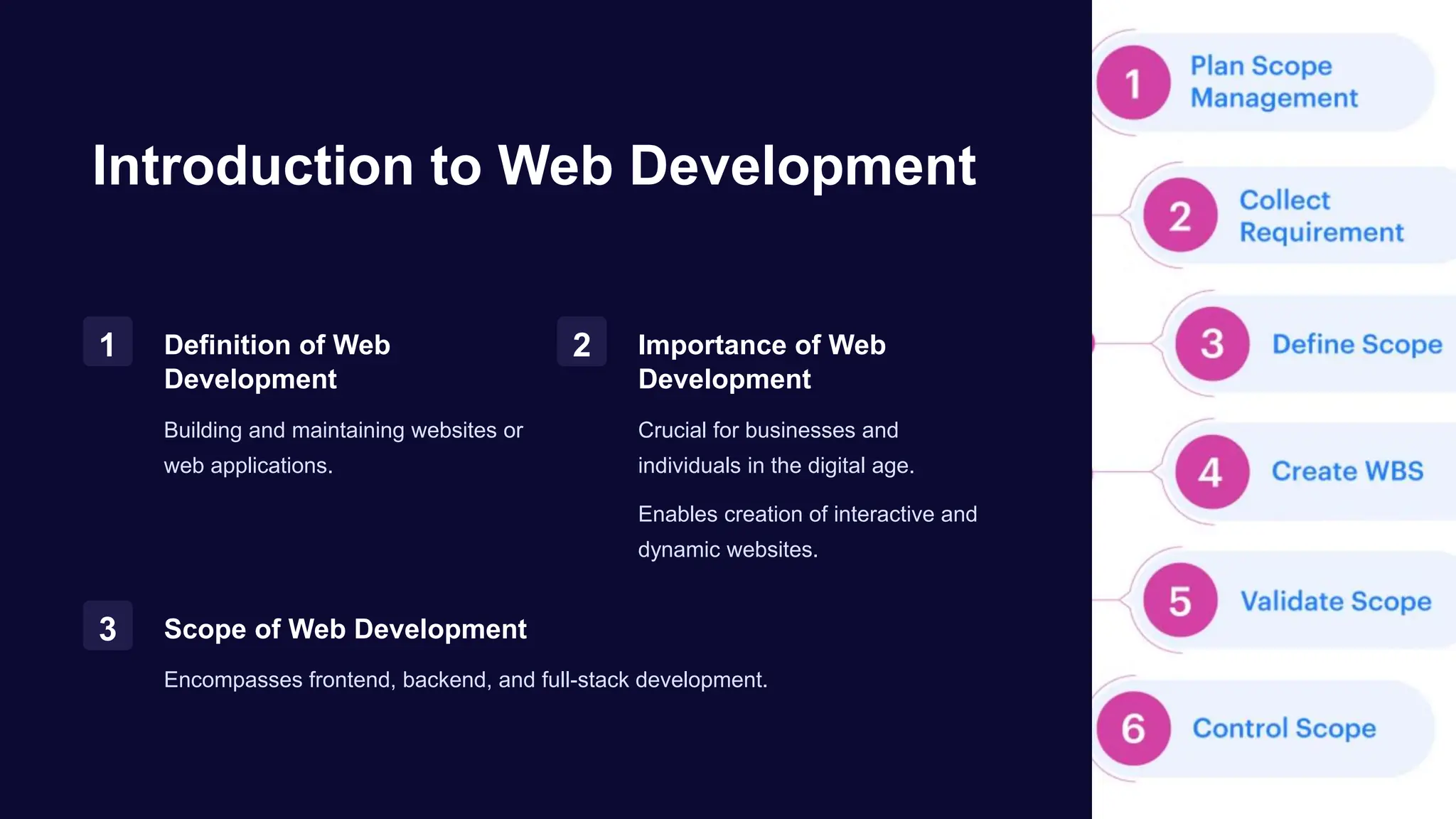 Introduction to Web Development

1

Definition of Web Development

Building and maintaining websites or web applications.

2

Importance of Web Development

Crucial for businesses and individuals in the digital age.

Enables creation of interactive and dynamic websites.

3

Scope of Web Development

Encompasses frontend, backend, and full-stack development.

1 Plan Scope Management

2 Collect Requirement

3 Define Scope

4 Create WBS

5 Validate Scope

6 Control Scope